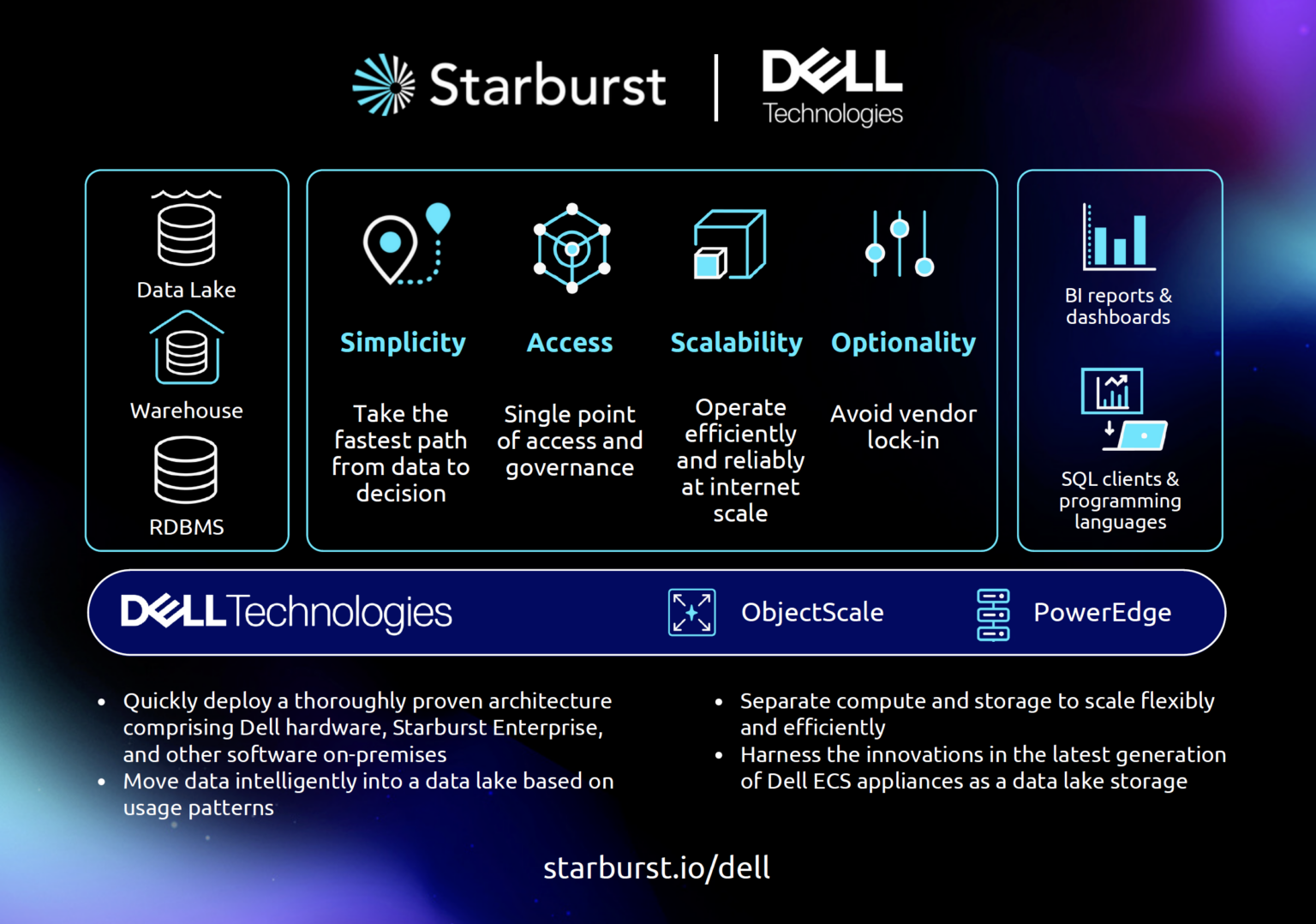 Starburst | DELL Technologies

Data Lake

Warehouse

RDBMS

Simplicity

Take the fastest path from data to decision

Access

Single point of access and governance

Scalability

Operate efficiently and reliably at internet scale

Optionality

Avoid vendor lock-in

BI reports & dashboards

SQL clients & programming languages

DELL Technologies ObjectScale PowerEdge

• Quickly deploy a thoroughly proven architecture comprising Dell hardware, Starburst Enterprise, and other software on-premises
• Move data intelligently into a data lake based on usage patterns

• Separate compute and storage to scale flexibly and efficiently
• Harness the innovations in the latest generation of Dell ECS appliances as a data lake storage

starburst.io/dell